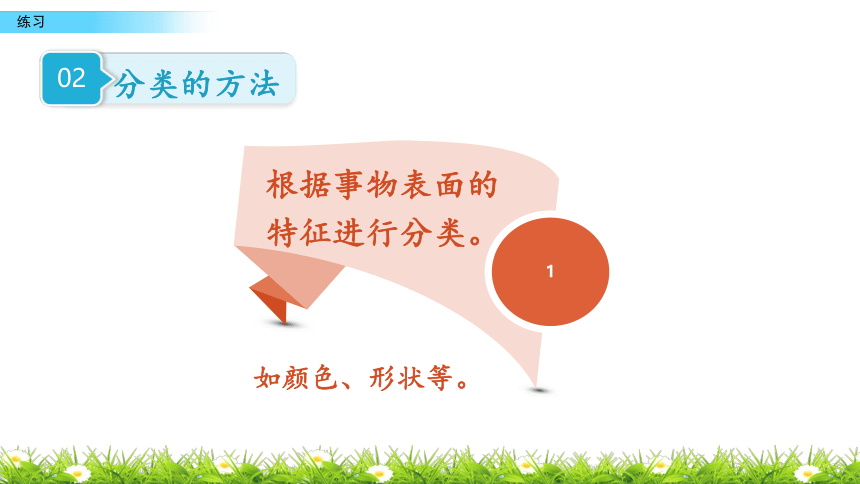 练习

02 分类的方法

根据事物表面的特征进行分类。

1

如颜色、形状等。